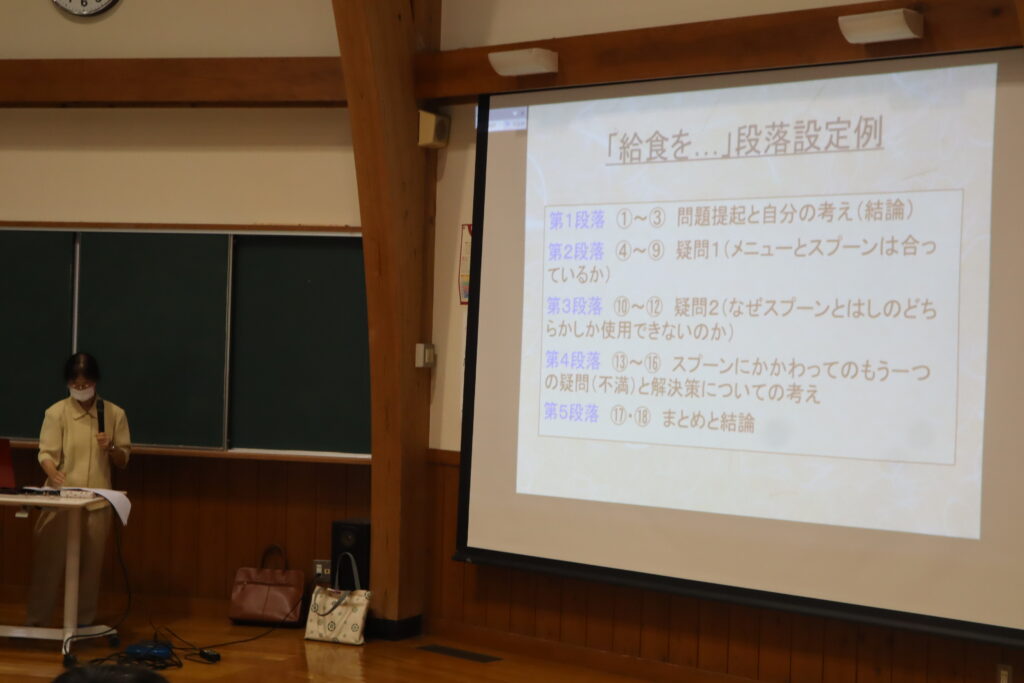 「給食を…」段落設定例

第1段落 ①～③ 問題提起と自分の考え（結論）
第2段落 ④～⑨ 疑問1（メニューとスプーンは合っているか）
第3段落 ⑩～⑫ 疑問2（なぜスプーンとはしのどちらかしか使用できないのか）
第4段落 ⑬～⑯ スプーンにかかわってのもう一つの疑問（不満）と解決策についての考え
第5段落 ⑰・⑱ まとめと結論